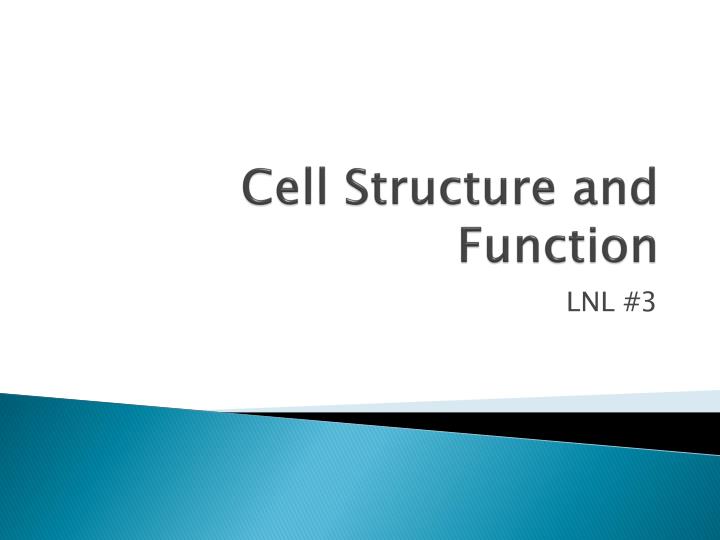 Cell Structure and Function

LNL #3